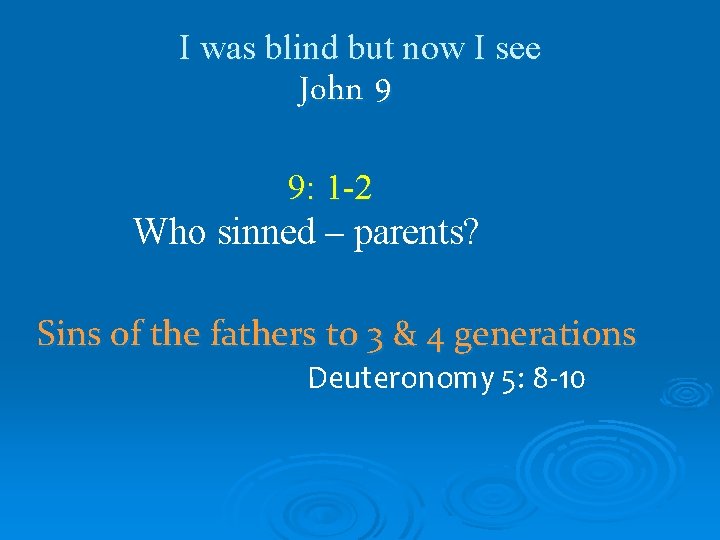 I was blind but now I see
John 9

9: 1-2
Who sinned – parents?

Sins of the fathers to 3 & 4 generations
Deuteronomy 5: 8-10